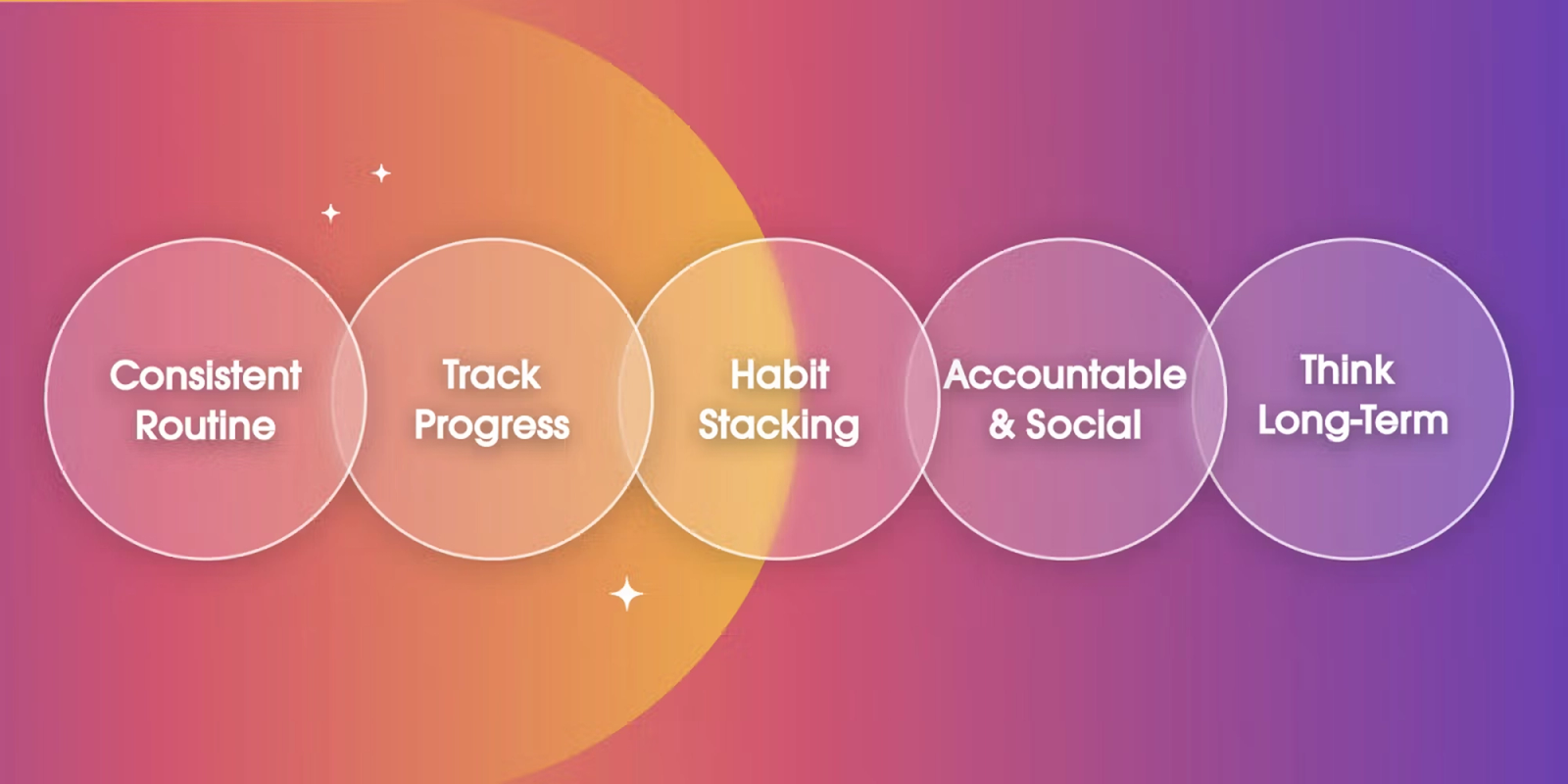 Consistent Routine

Track Progress

Habit Stacking

Accountable & Social

Think Long-Term